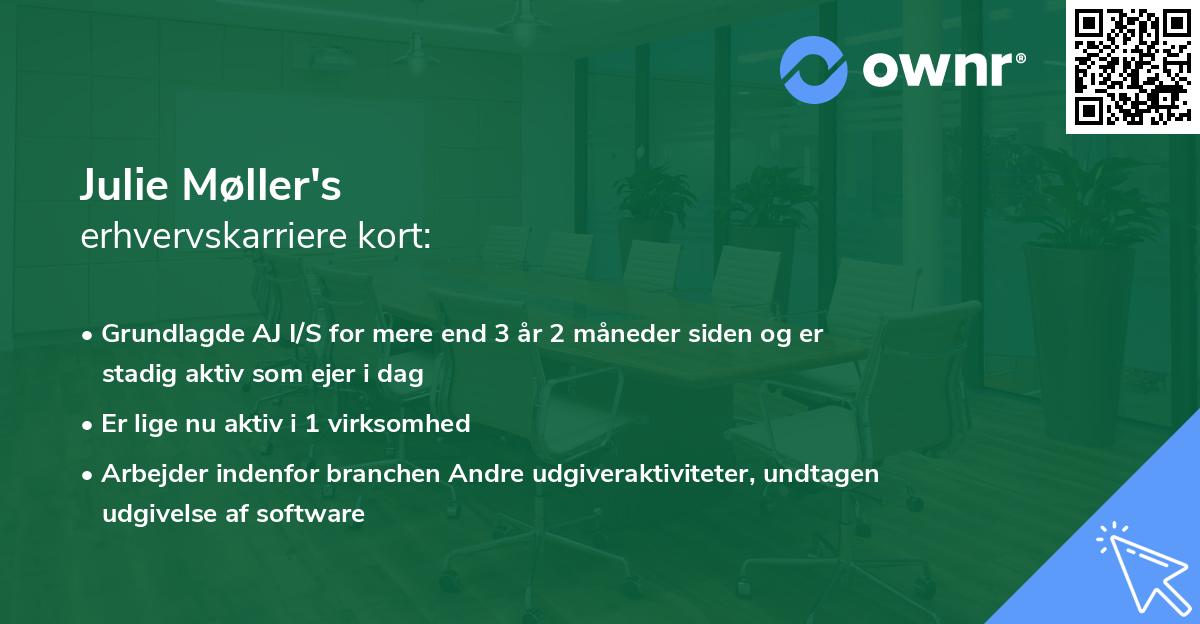 ownr®

Julie Møller's
erhvervskarriere kort:

• Grundlagde AJ I/S for mere end 3 år 2 måneder siden og er stadig aktiv som ejer i dag
• Er lige nu aktiv i 1 virksomhed
• Arbejder indenfor branchen Andre udgiveraktiviteter, undtagen udgivelse af software